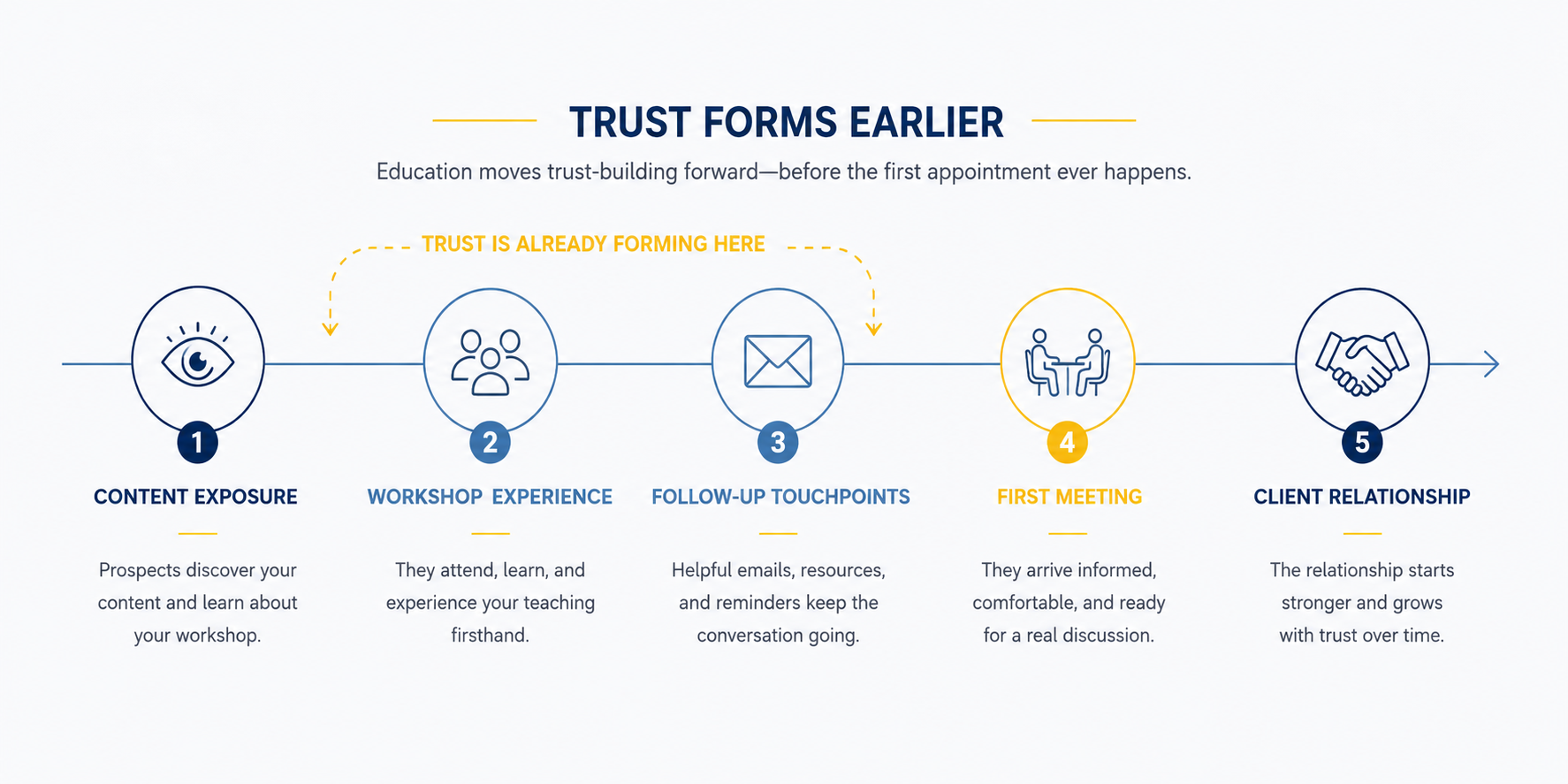 TRUST FORMS EARLIER

Education moves trust-building forward—before the first appointment ever happens.

TRUST IS ALREADY FORMING HERE

1
CONTENT EXPOSURE
Prospects discover your content and learn about your workshop.

2
WORKSHOP EXPERIENCE
They attend, learn, and experience your teaching firsthand.

3
FOLLOW-UP TOUCHPOINTS
Helpful emails, resources, and reminders keep the conversation going.

4
FIRST MEETING
They arrive informed, comfortable, and ready for a real discussion.

5
CLIENT RELATIONSHIP
The relationship starts stronger and grows with trust over time.